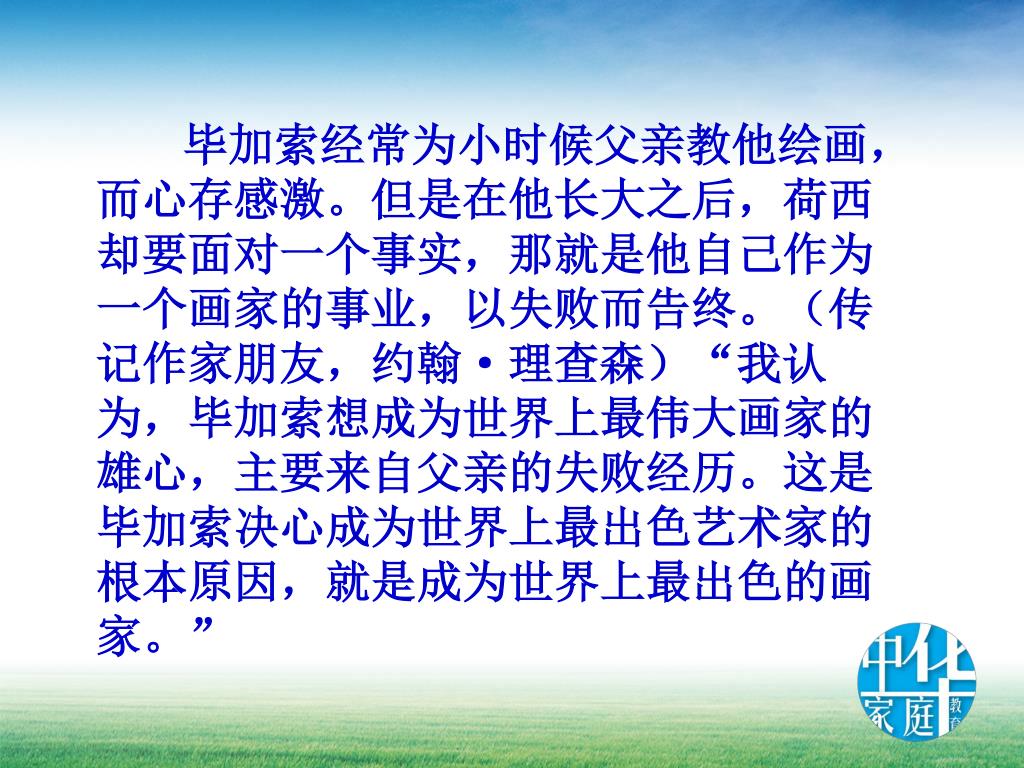 毕加索经常为小时候父亲教他绘画，而心存感激。但是在他长大之后，荷西却要面对一个事实，那就是他自己作为一个画家的事业，以失败而告终。（传记作家朋友，约翰·理查森）“我认为，毕加索想成为世界上最伟大画家的雄心，主要来自父亲的失败经历。这是毕加索决心成为世界上最出色艺术家的根本原因，就是成为世界上最出色的画家。”

中华家庭教育